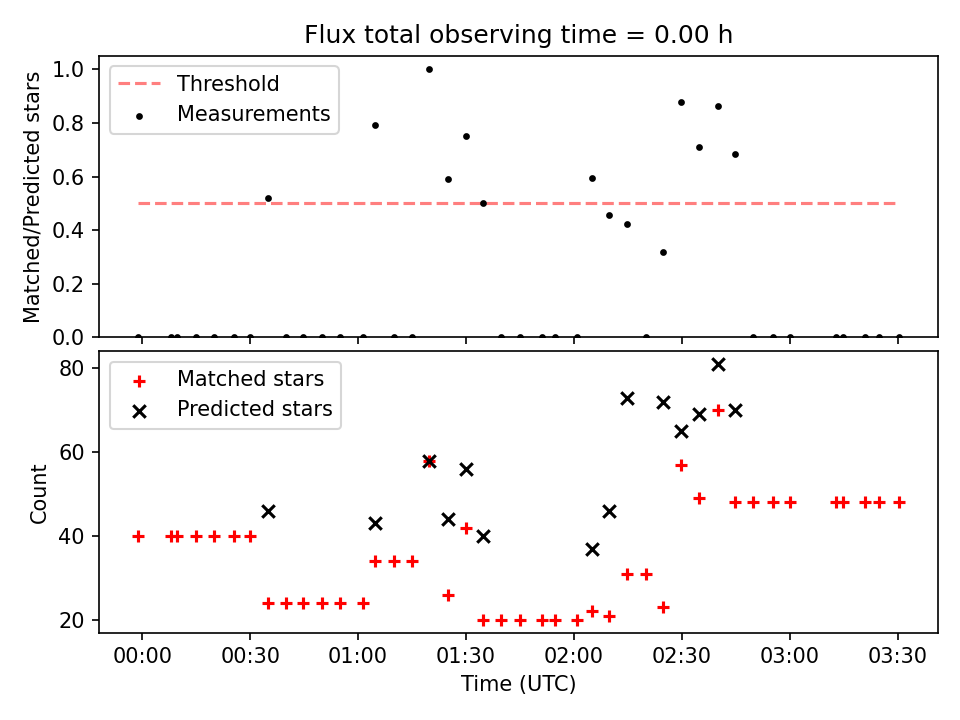 Flux total observing time = 0.00 h

Threshold
Measurements

Matched/Predicted stars

1.0
0.8
0.6
0.4
0.2
0.0

Matched stars
Predicted stars

Count

80
60
40
20

00:00
00:30
01:00
01:30
02:00
02:30
03:00
03:30

Time (UTC)